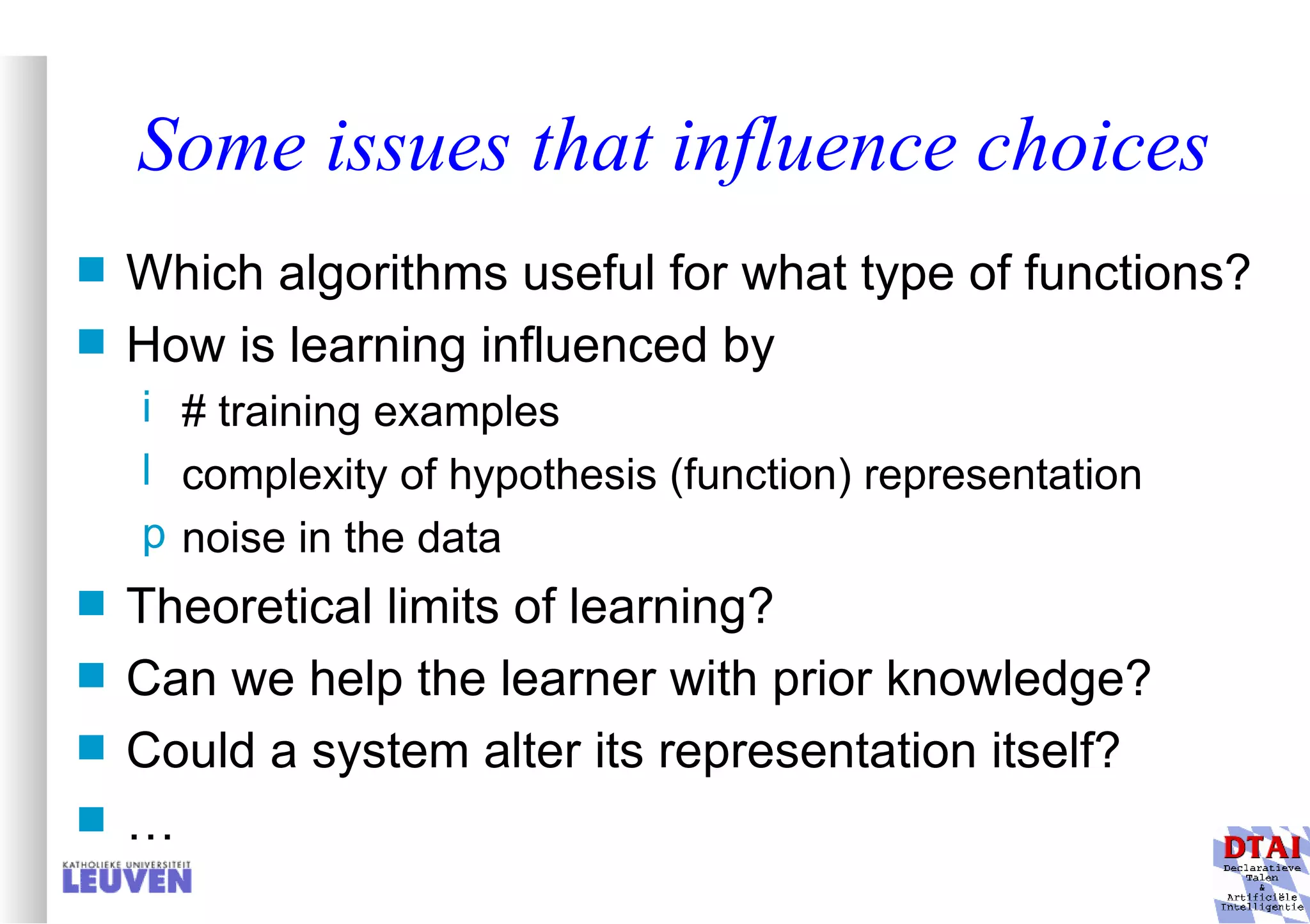 Some issues that influence choices

Which algorithms useful for what type of functions?

How is learning influenced by

i # training examples

l complexity of hypothesis (function) representation

p noise in the data

Theoretical limits of learning?

Can we help the learner with prior knowledge?

Could a system alter its representation itself?

…

KATHOLIEKE UNIVERSITEIT LEUVEN

DTAI Declaratieve Talen & Artificiële Intelligentie